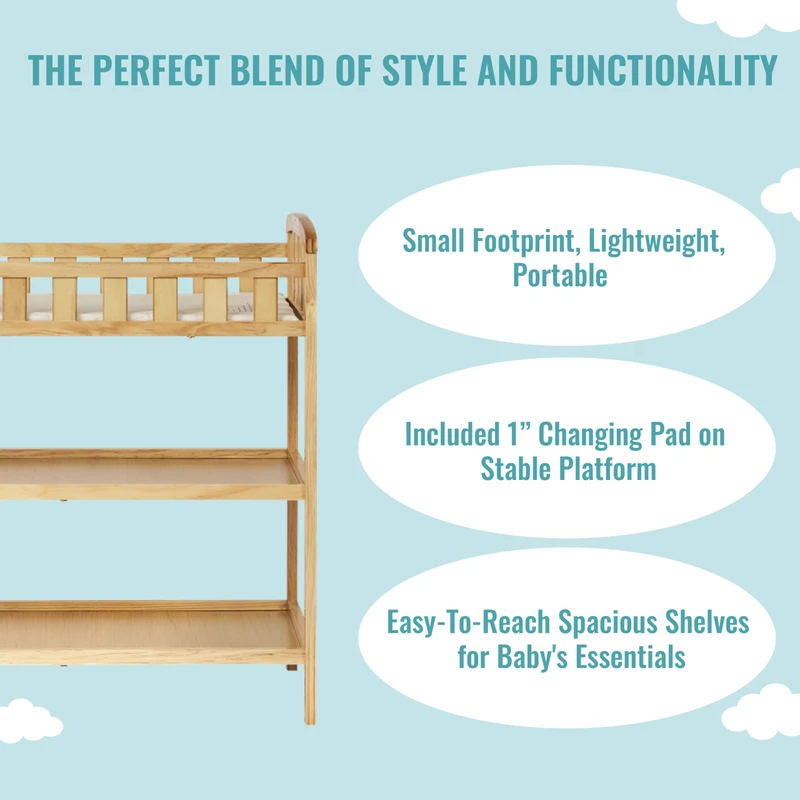 THE PERFECT BLEND OF STYLE AND FUNCTIONALITY

Small Footprint, Lightweight, Portable

Included 1” Changing Pad on Stable Platform

Easy-To-Reach Spacious Shelves for Baby's Essentials